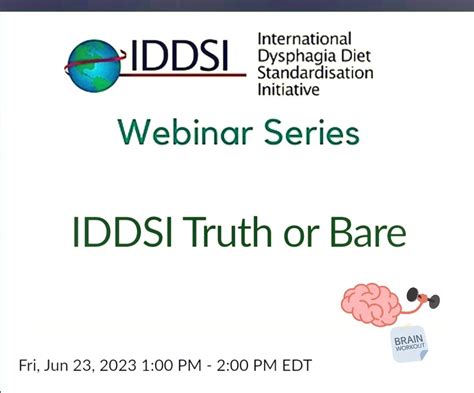 IDDSI

International Dysphagia Diet Standardisation Initiative

Webinar Series

IDDSI Truth or Bare

BRAIN WORKOUT

Fri, Jun 23, 2023 1:00 PM - 2:00 PM EDT